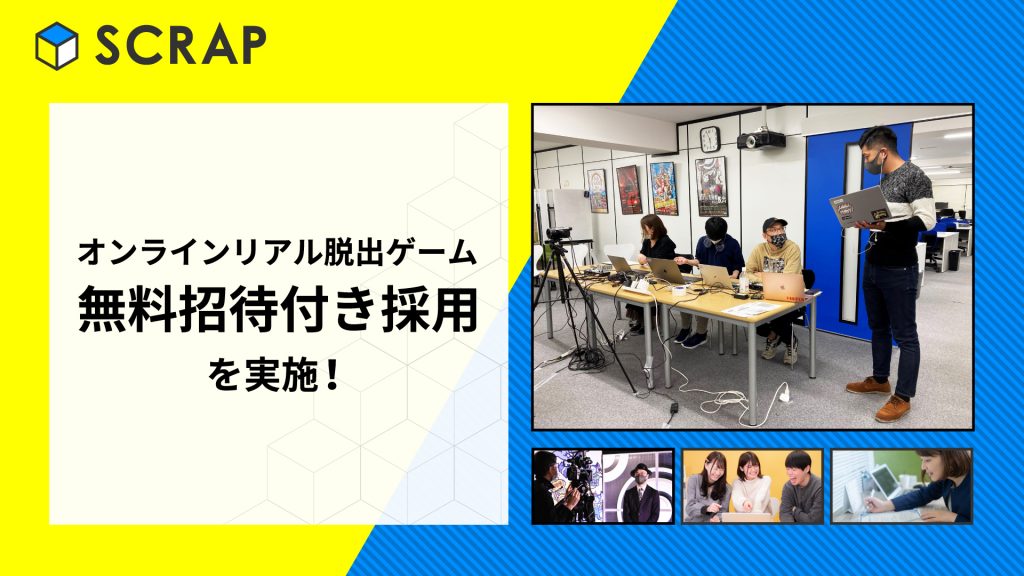 SCRAP

オンラインリアル脱出ゲーム
無料招待付き採用
を実施！